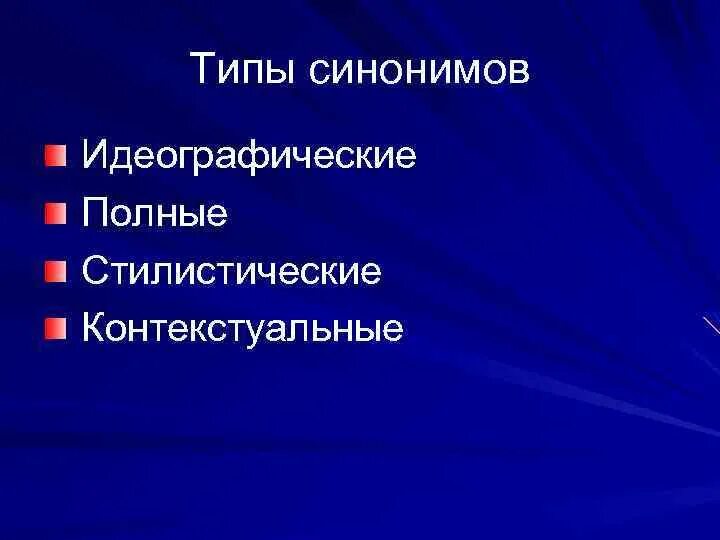 Типы синонимов

Идеографические
Полные
Стилистические
Контекстуальные